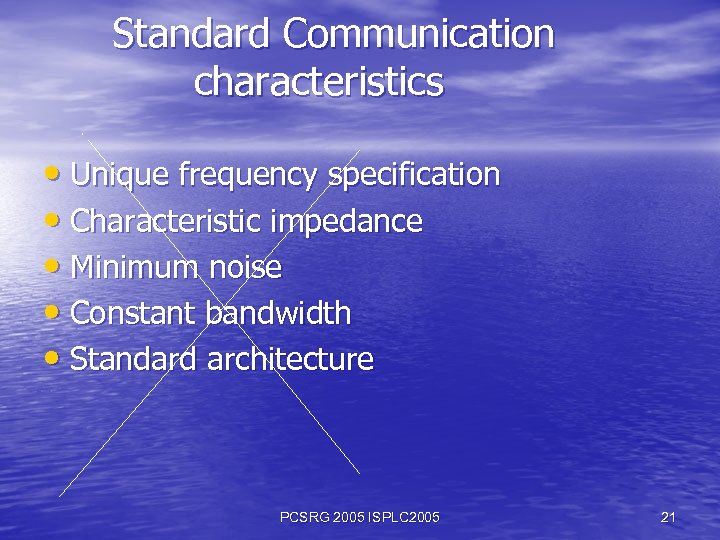 Standard Communication characteristics

• Unique frequency specification
• Characteristic impedance
• Minimum noise
• Constant bandwidth
• Standard architecture

PCSRG 2005 ISPLC2005

21